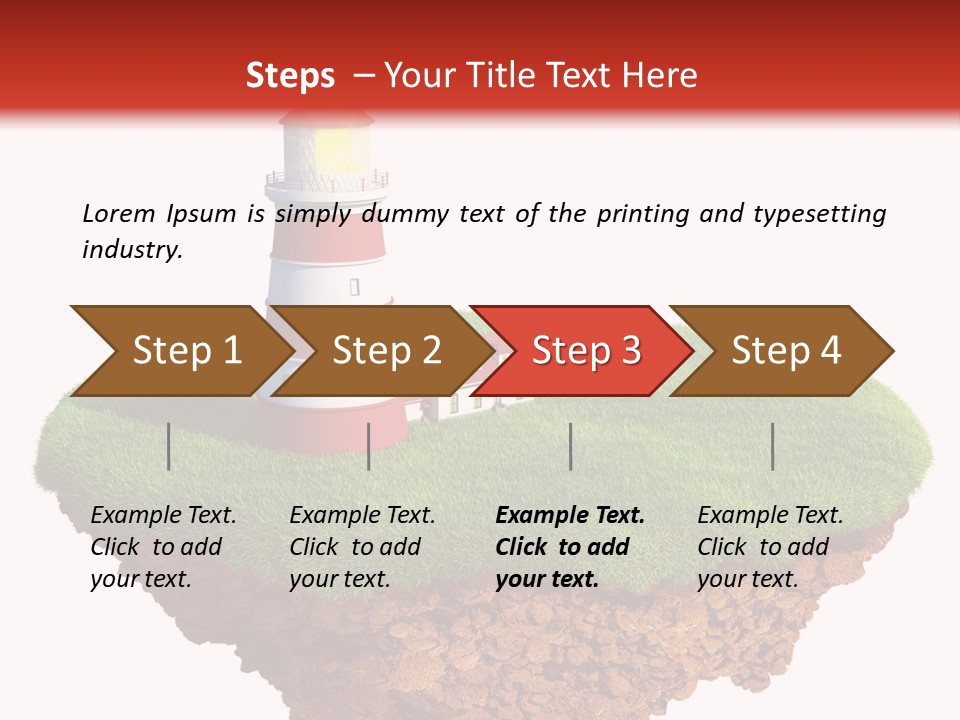 Steps – Your Title Text Here

Lorem Ipsum is simply dummy text of the printing and typesetting industry.

Step 1

Step 2

Step 3

Step 4

Example Text. Click to add your text.

Example Text. Click to add your text.

Example Text. Click to add your text.

Example Text. Click to add your text.